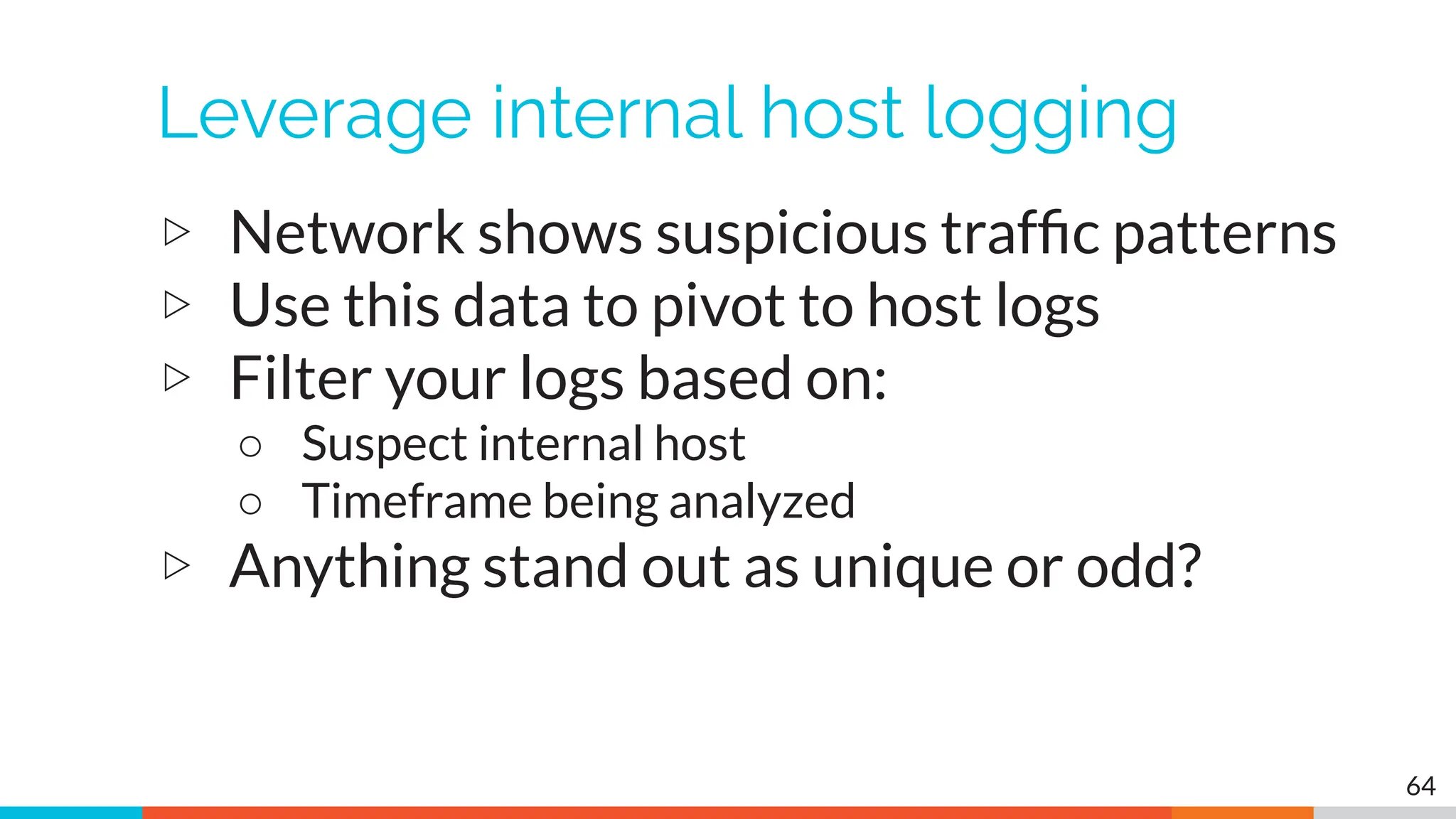 Leverage internal host logging

▷ Network shows suspicious traffic patterns
▷ Use this data to pivot to host logs
▷ Filter your logs based on:
  ○ Suspect internal host
  ○ Timeframe being analyzed
▷ Anything stand out as unique or odd?

64